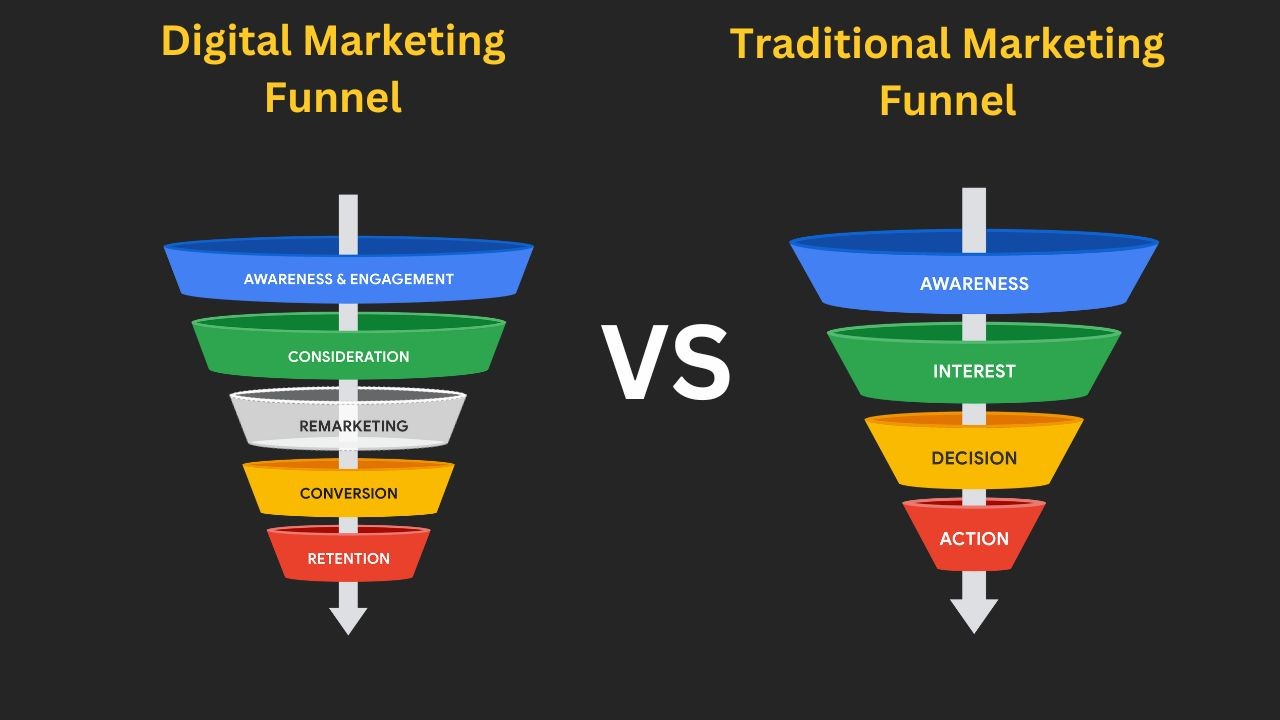 Digital Marketing Funnel

AWARENESS & ENGAGEMENT
CONSIDERATION
REMARKETING
CONVERSION
RETENTION

VS

Traditional Marketing Funnel

AWARENESS
INTEREST
DECISION
ACTION